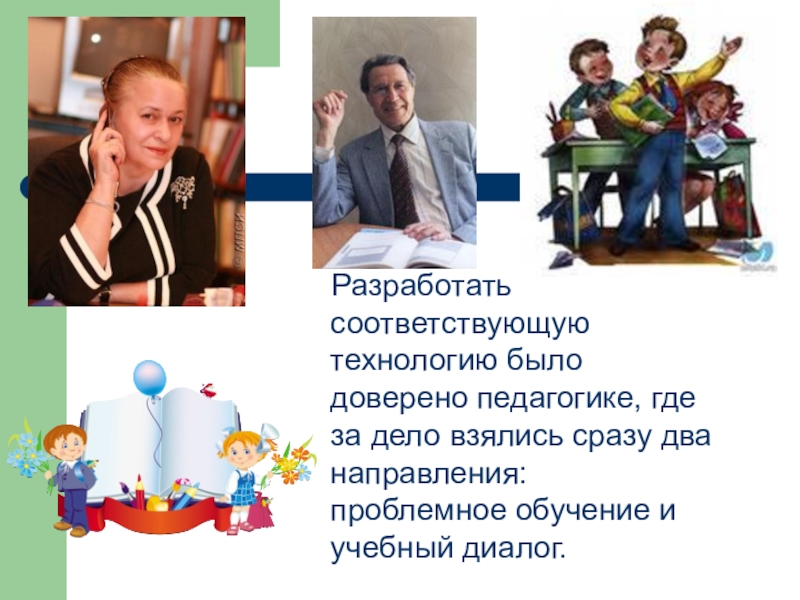 © МПСИ

Разработать соответствующую технологию было доверено педагогике, где за дело взялись сразу два направления: проблемное обучение и учебный диалог.